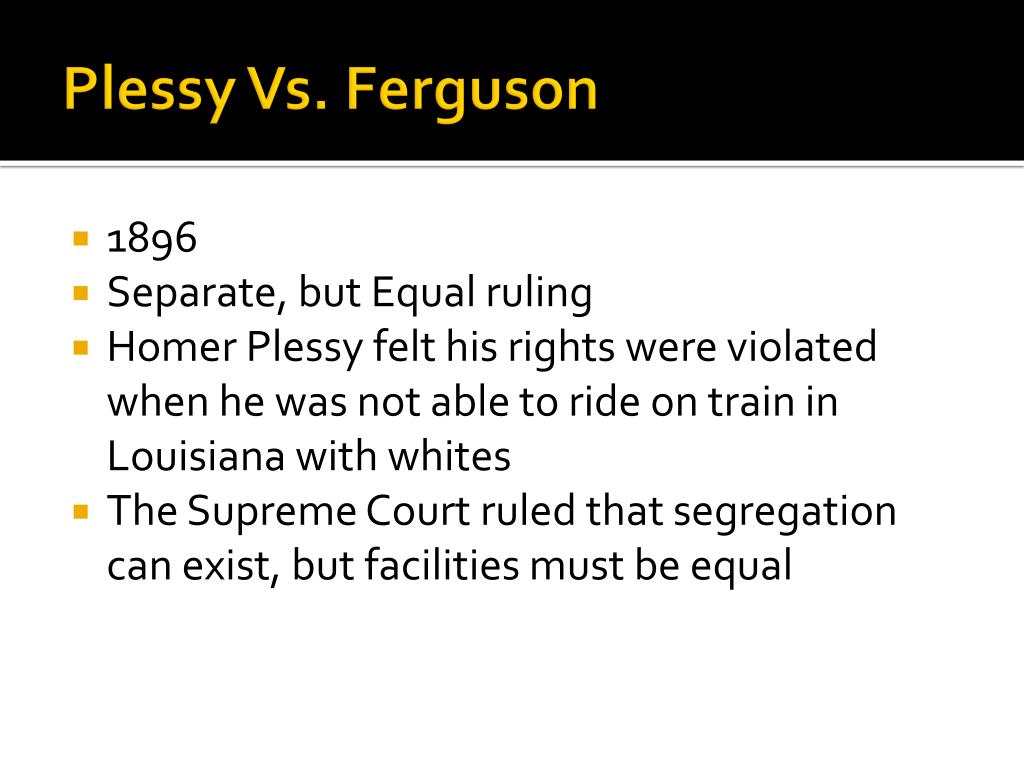 Plessy Vs. Ferguson

- 1896
- Separate, but Equal ruling
- Homer Plessy felt his rights were violated when he was not able to ride on train in Louisiana with whites
- The Supreme Court ruled that segregation can exist, but facilities must be equal